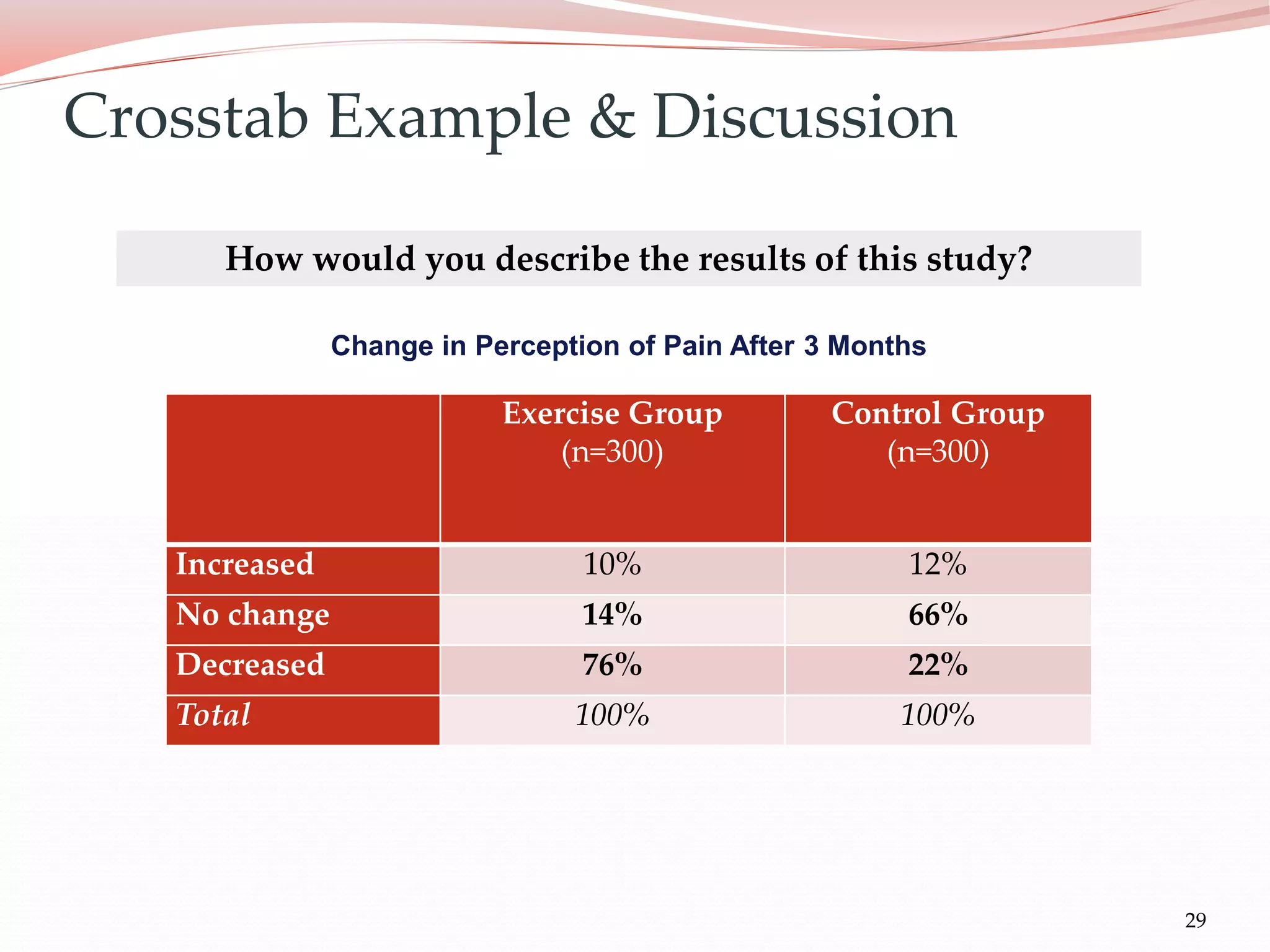 Crosstab Example & Discussion

How would you describe the results of this study?

Change in Perception of Pain After 3 Months

| | Exercise Group (n=300) | Control Group (n=300) |
|---|---|---|
| Increased | 10% | 12% |
| No change | 14% | 66% |
| Decreased | 76% | 22% |
| Total | 100% | 100% |

29